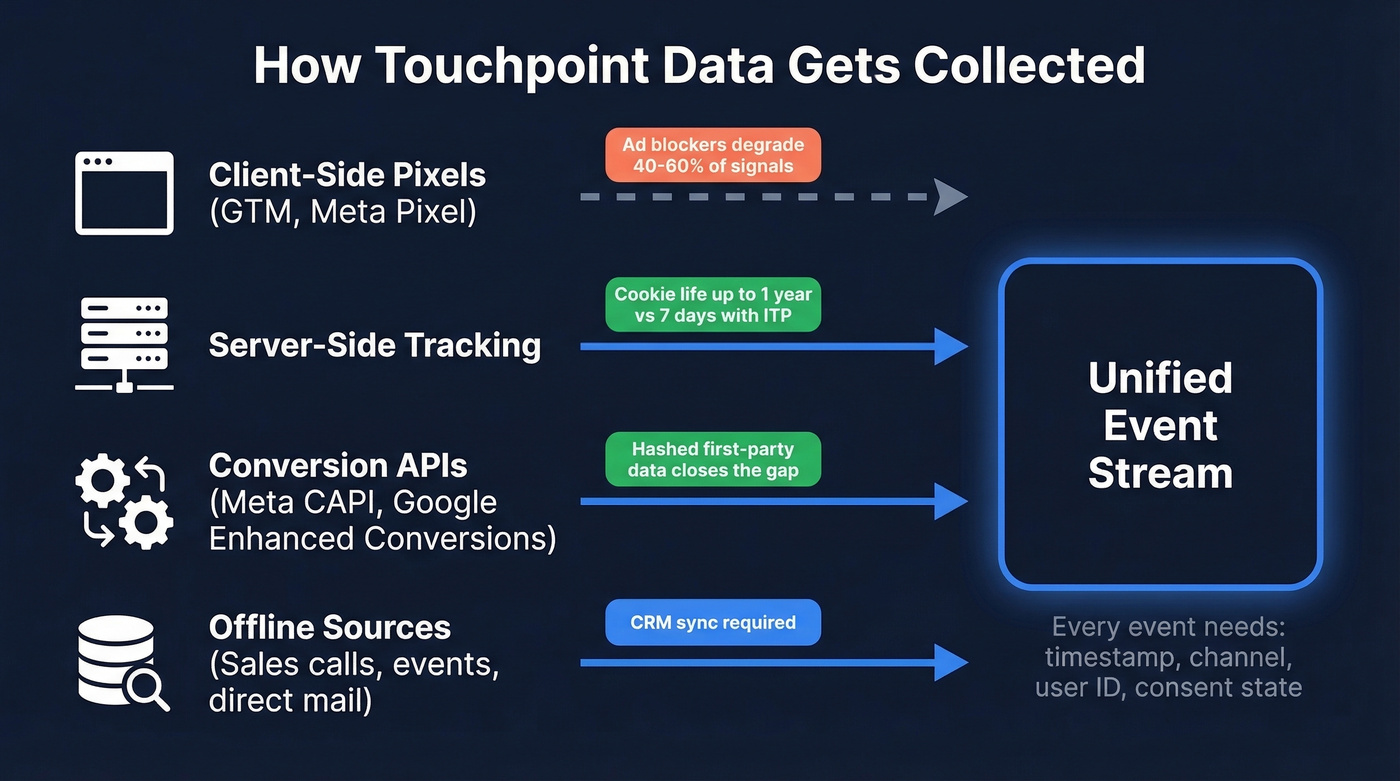 How Touchpoint Data Gets Collected

Client-Side Pixels
(GTM, Meta Pixel)

Ad blockers degrade 40-60% of signals

Server-Side Tracking

Cookie life up to 1 year vs 7 days with ITP

Conversion APIs
(Meta CAPI, Google Enhanced Conversions)

Hashed first-party data closes the gap

Offline Sources
(Sales calls, events, direct mail)

CRM sync required

Unified Event Stream

Every event needs: timestamp, channel, user ID, consent state